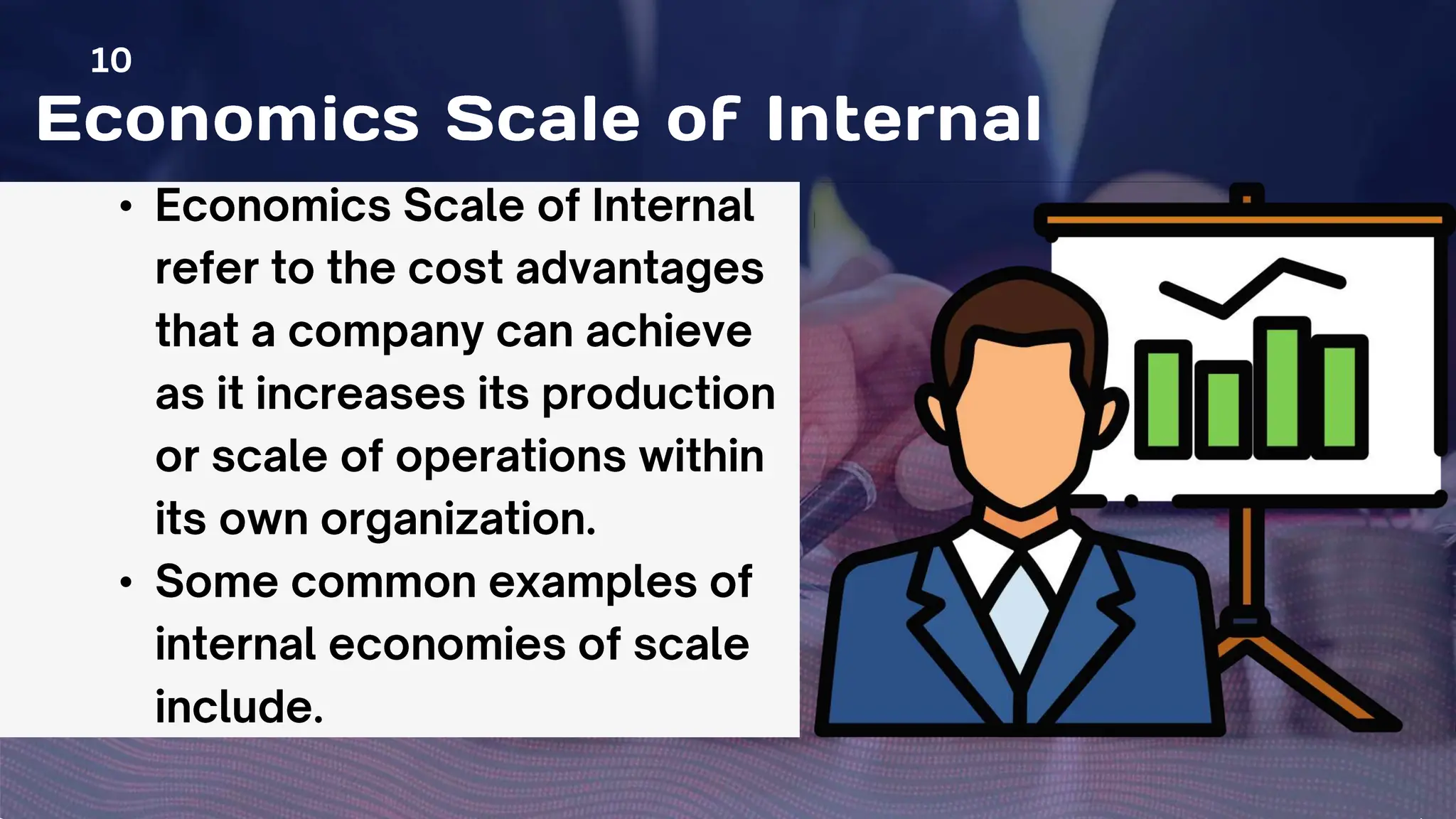 10
Economics Scale of Internal

• Economics Scale of Internal refer to the cost advantages that a company can achieve as it increases its production or scale of operations within its own organization.
• Some common examples of internal economies of scale include.